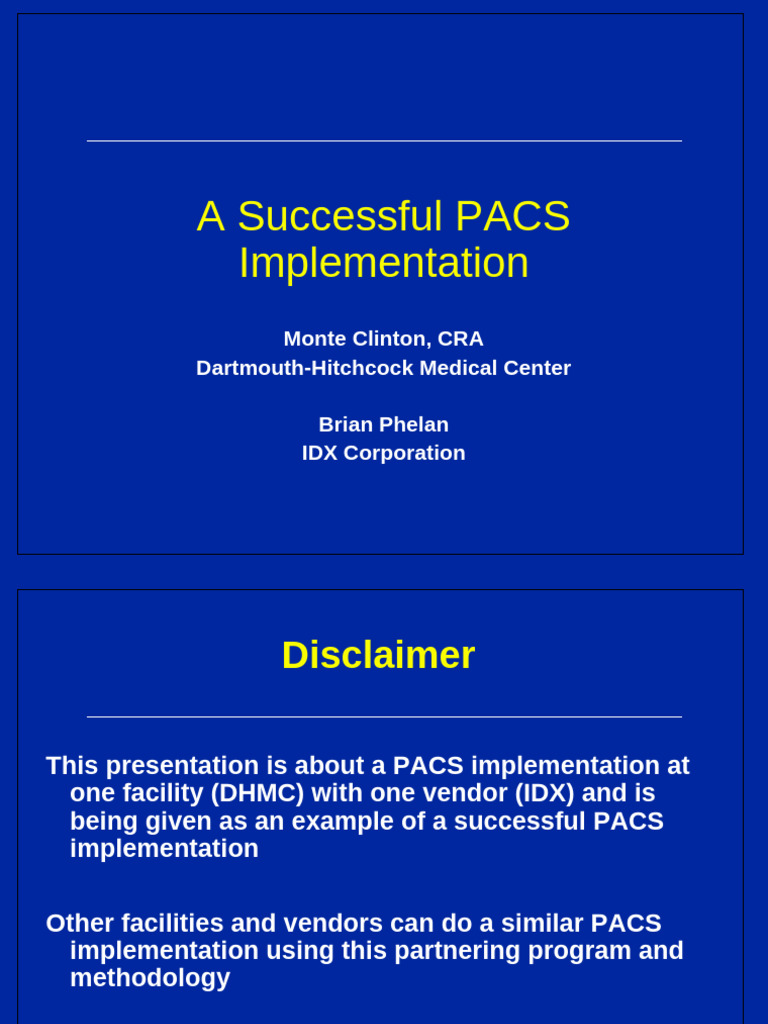 A Successful PACS Implementation

Monte Clinton, CRA
Dartmouth-Hitchcock Medical Center

Brian Phelan
IDX Corporation

Disclaimer

This presentation is about a PACS implementation at one facility (DHMC) with one vendor (IDX) and is being given as an example of a successful PACS implementation

Other facilities and vendors can do a similar PACS implementation using this partnering program and methodology